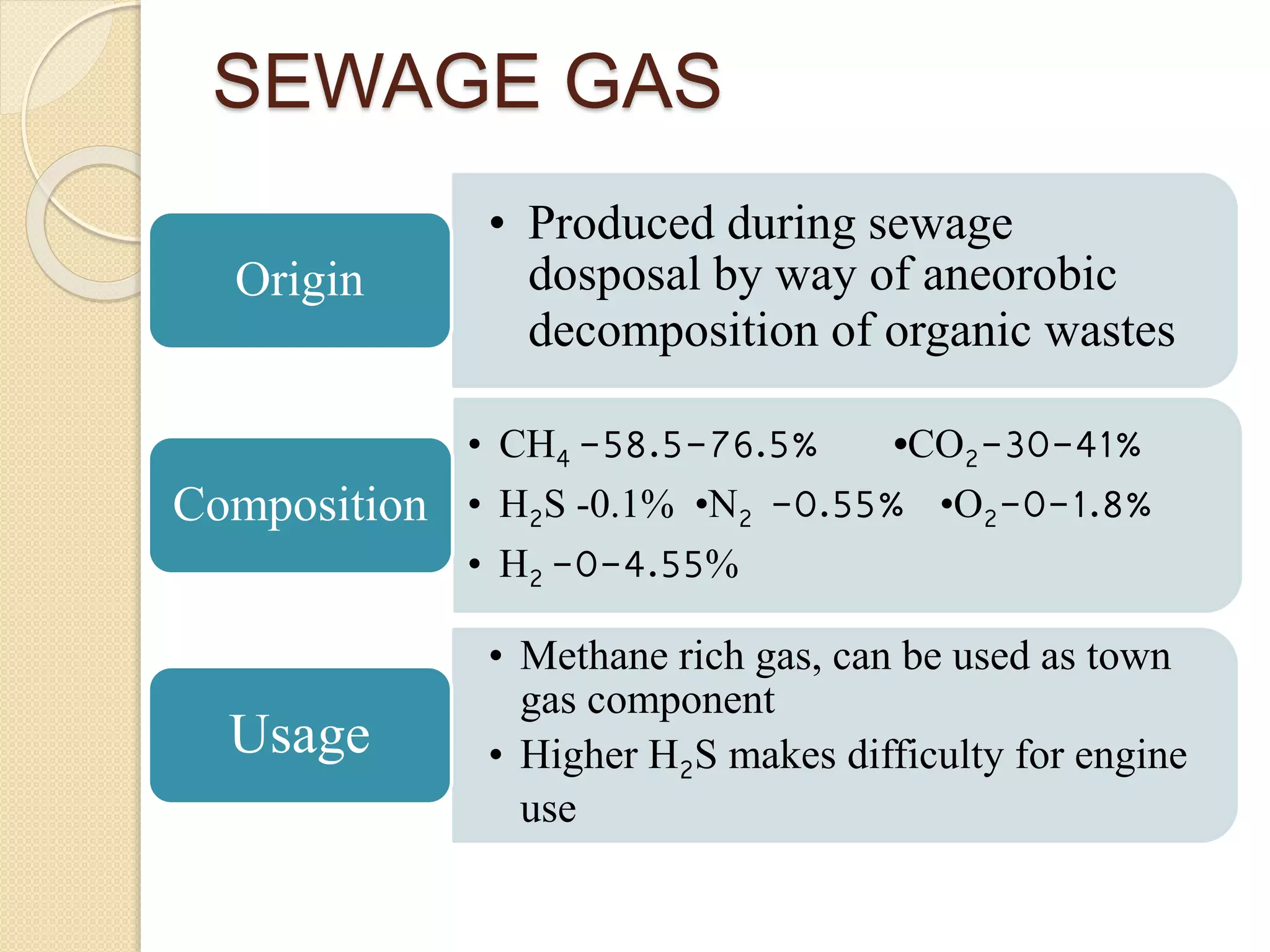 SEWAGE GAS

Origin

• Produced during sewage dosposal by way of aneorobic decomposition of organic wastes

Composition

• $CH_4$ -58.5-76.5% •$CO_2$-30-41%
• $H_2S$ -0.1% •$N_2$ -0.55% •$O_2$-0-1.8%
• $H_2$ -0-4.55%

Usage

• Methane rich gas, can be used as town gas component
• Higher $H_2S$ makes difficulty for engine use